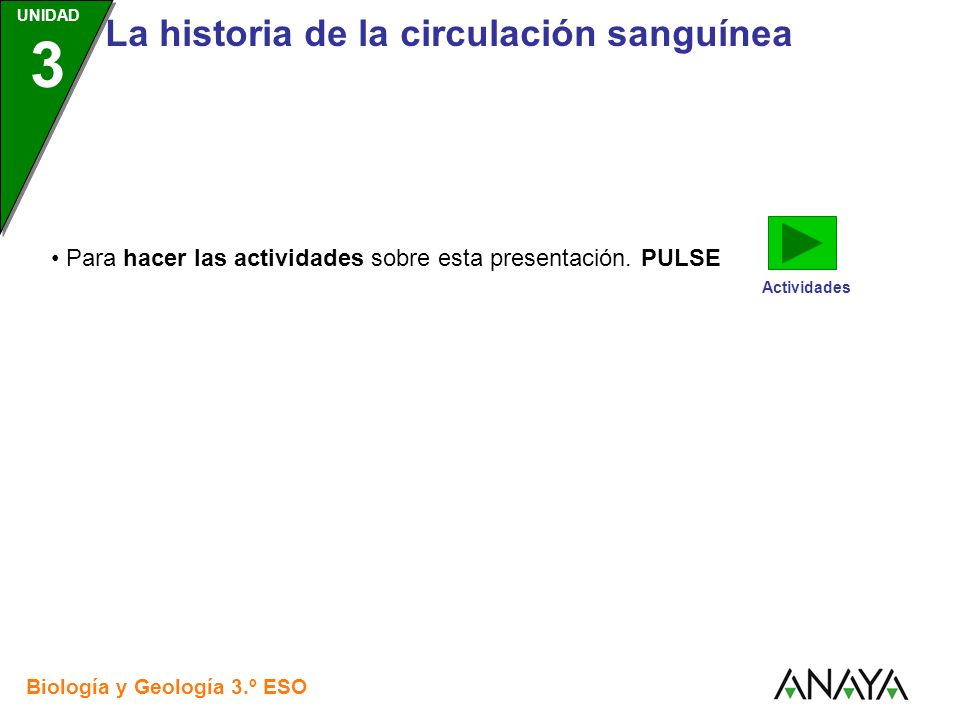 UNIDAD
3
La historia de la circulación sanguínea

• Para hacer las actividades sobre esta presentación. PULSE

Actividades

Biología y Geología 3.º ESO

ANAYA